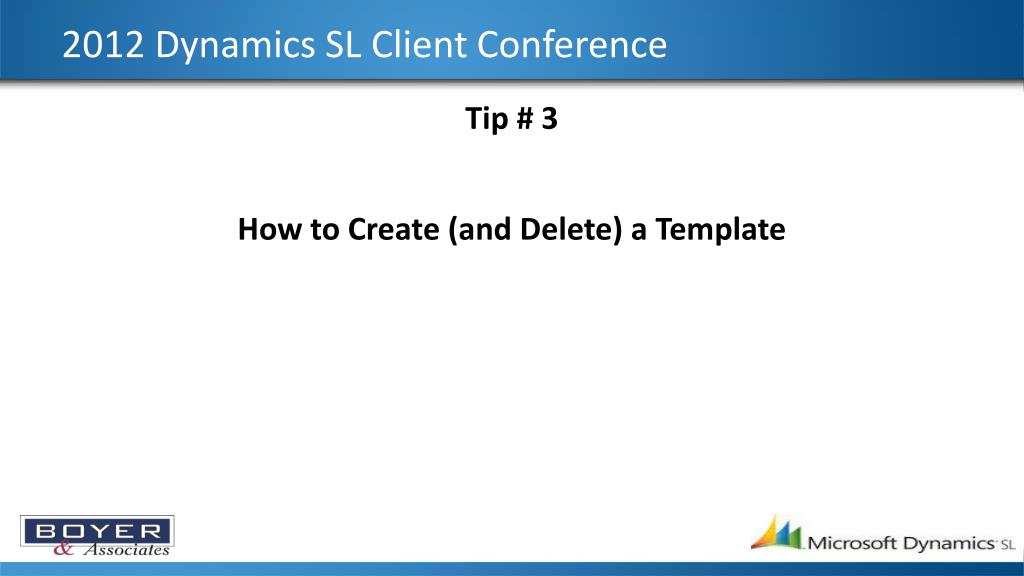 2012 Dynamics SL Client Conference

Tip # 3

How to Create (and Delete) a Template

BOYER
& Associates

Microsoft Dynamics SL